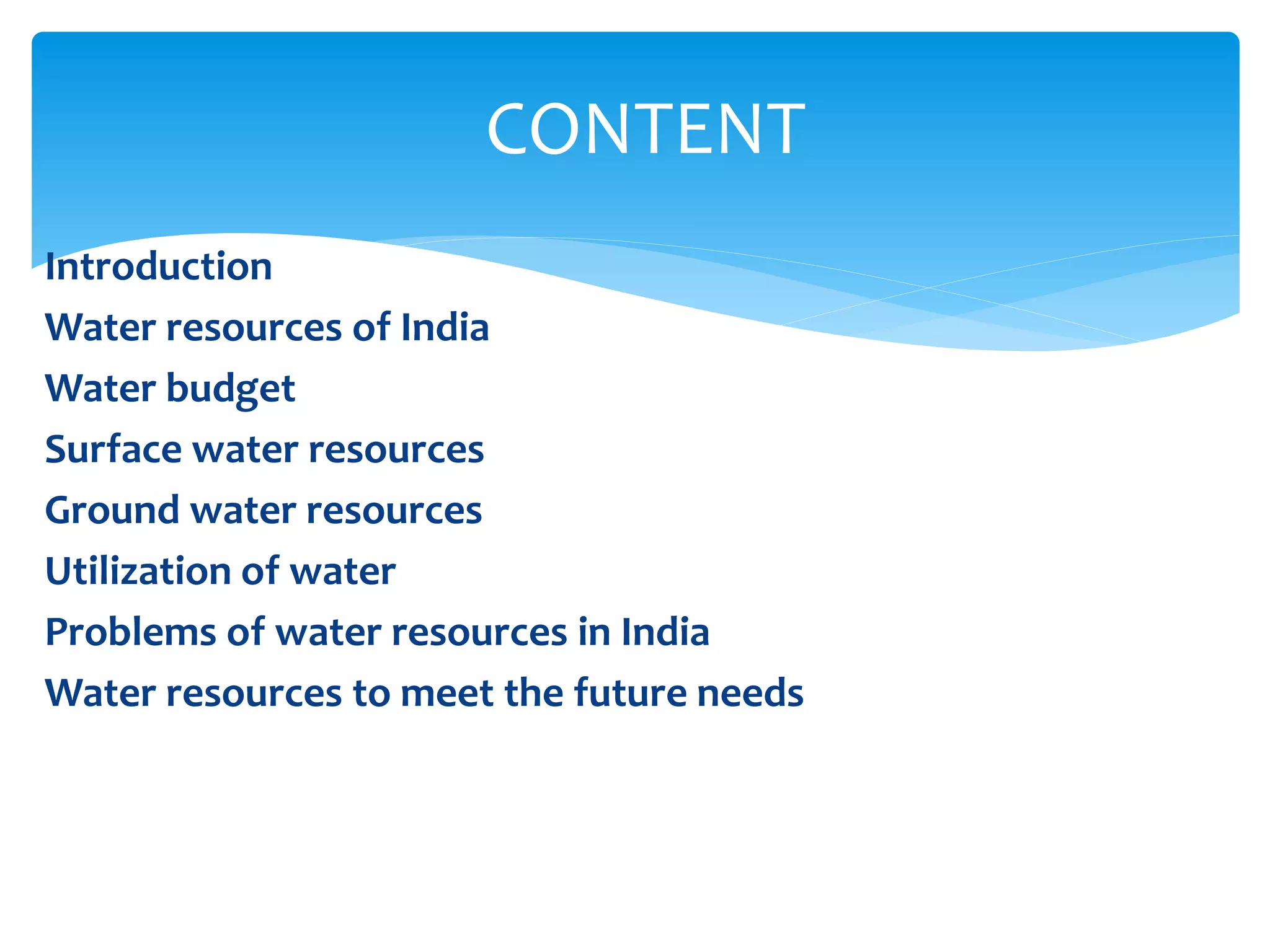 CONTENT

Introduction
Water resources of India
Water budget
Surface water resources
Ground water resources
Utilization of water
Problems of water resources in India
Water resources to meet the future needs